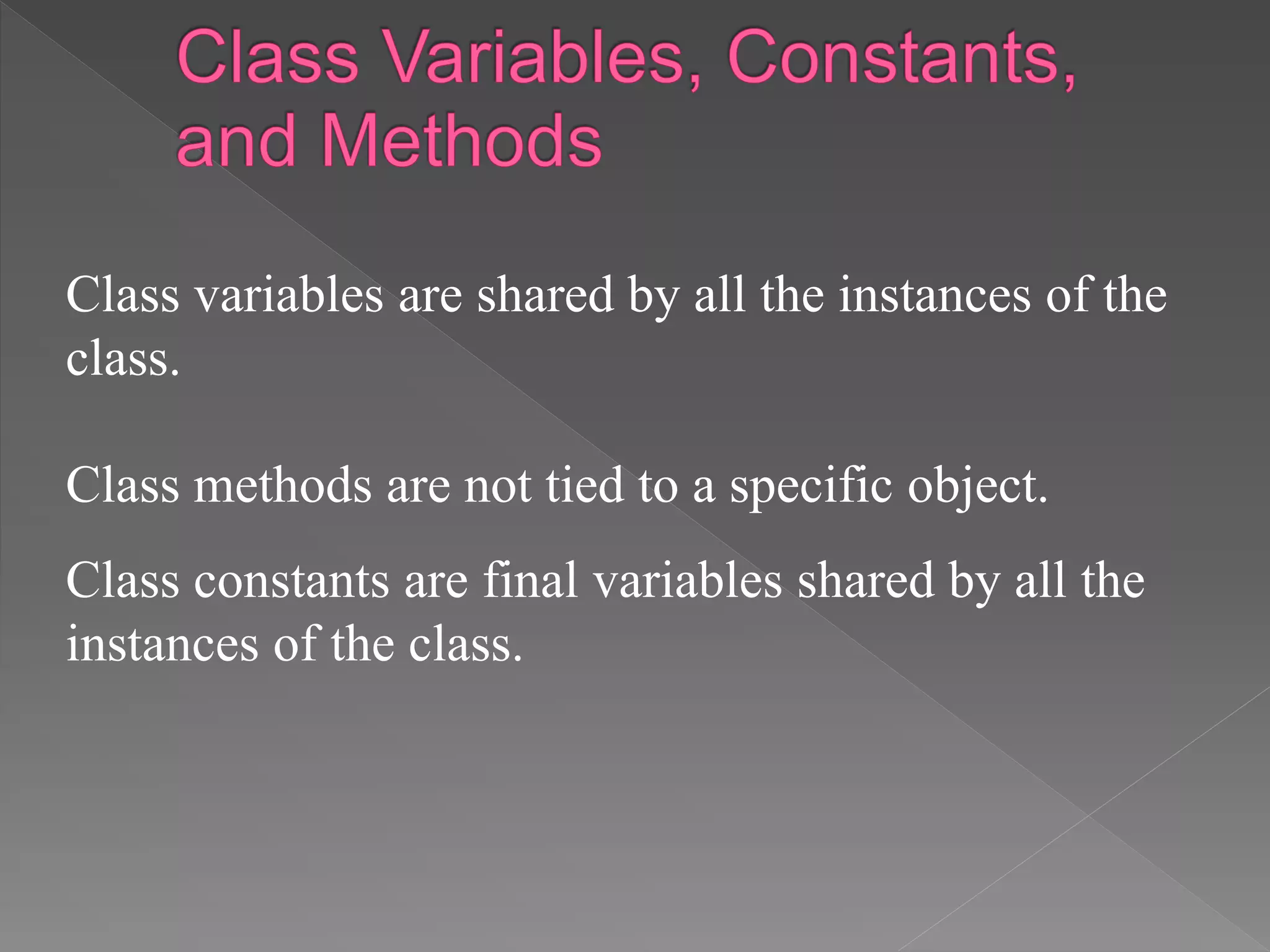 Class Variables, Constants, and Methods

Class variables are shared by all the instances of the class.

Class methods are not tied to a specific object.

Class constants are final variables shared by all the instances of the class.